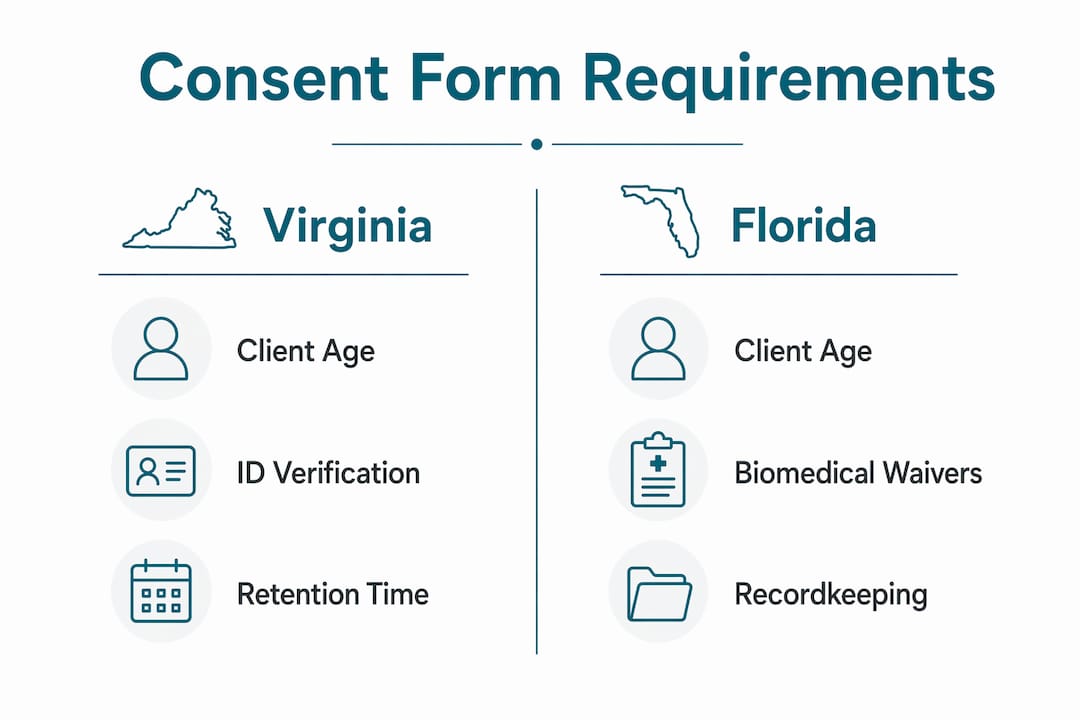 Consent Form Requirements

Virginia

Client Age

ID Verification

Retention Time

Florida

Client Age

Biomedical Waivers

Recordkeeping